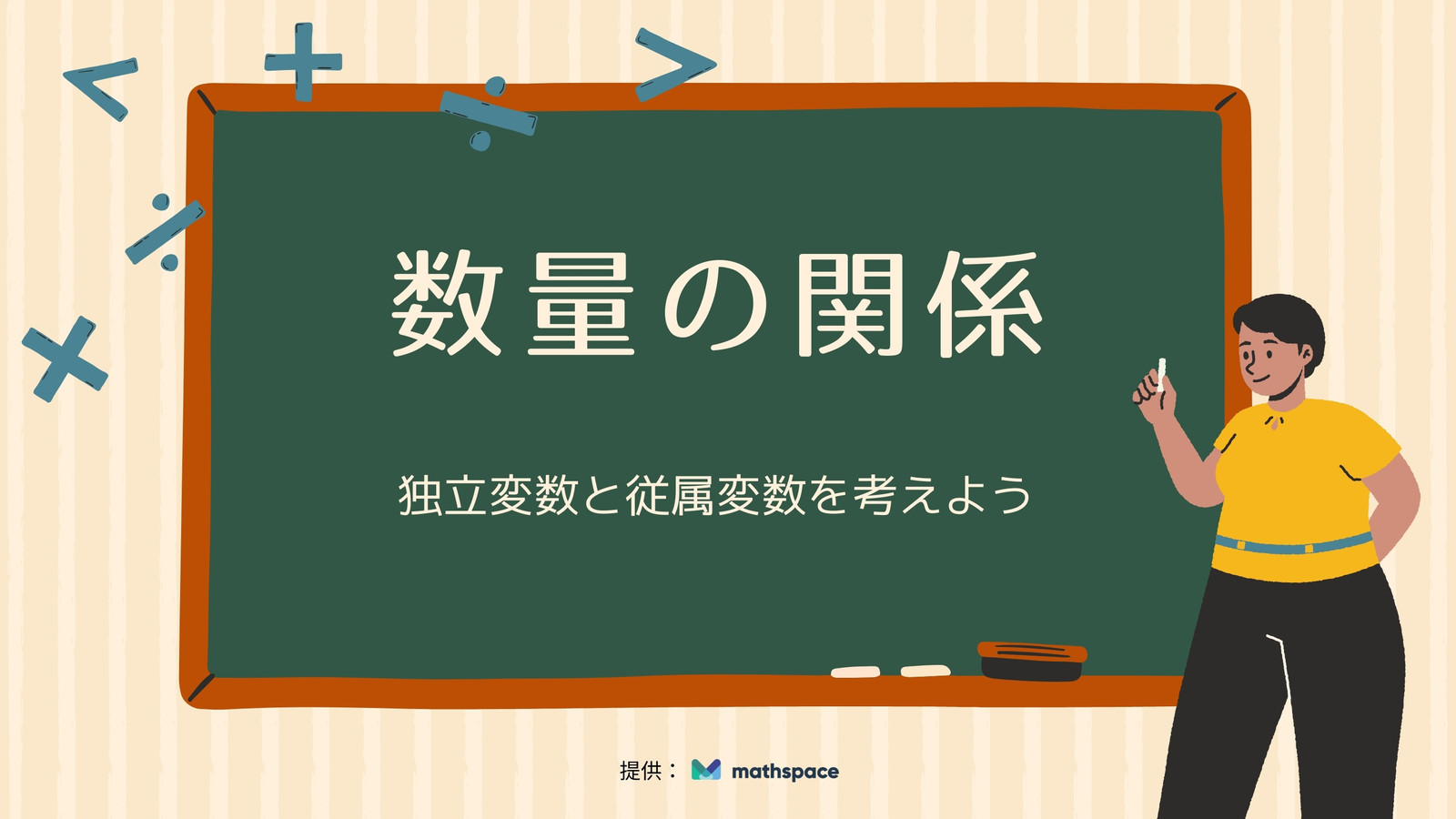 数量の関係

独立変数と従属変数を考えよう

提供： mathspace